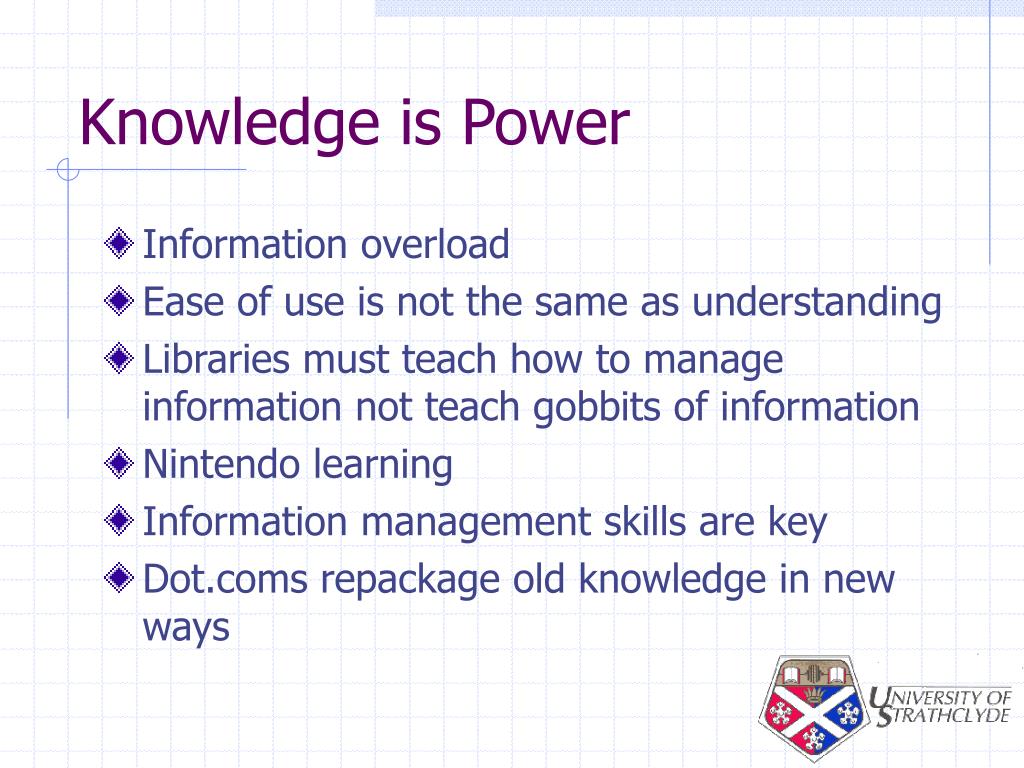 Knowledge is Power

Information overload

Ease of use is not the same as understanding

Libraries must teach how to manage information not teach gobbits of information

Nintendo learning

Information management skills are key

Dot.coms repackage old knowledge in new ways

UNIVERSITY OF STRATHCLYDE